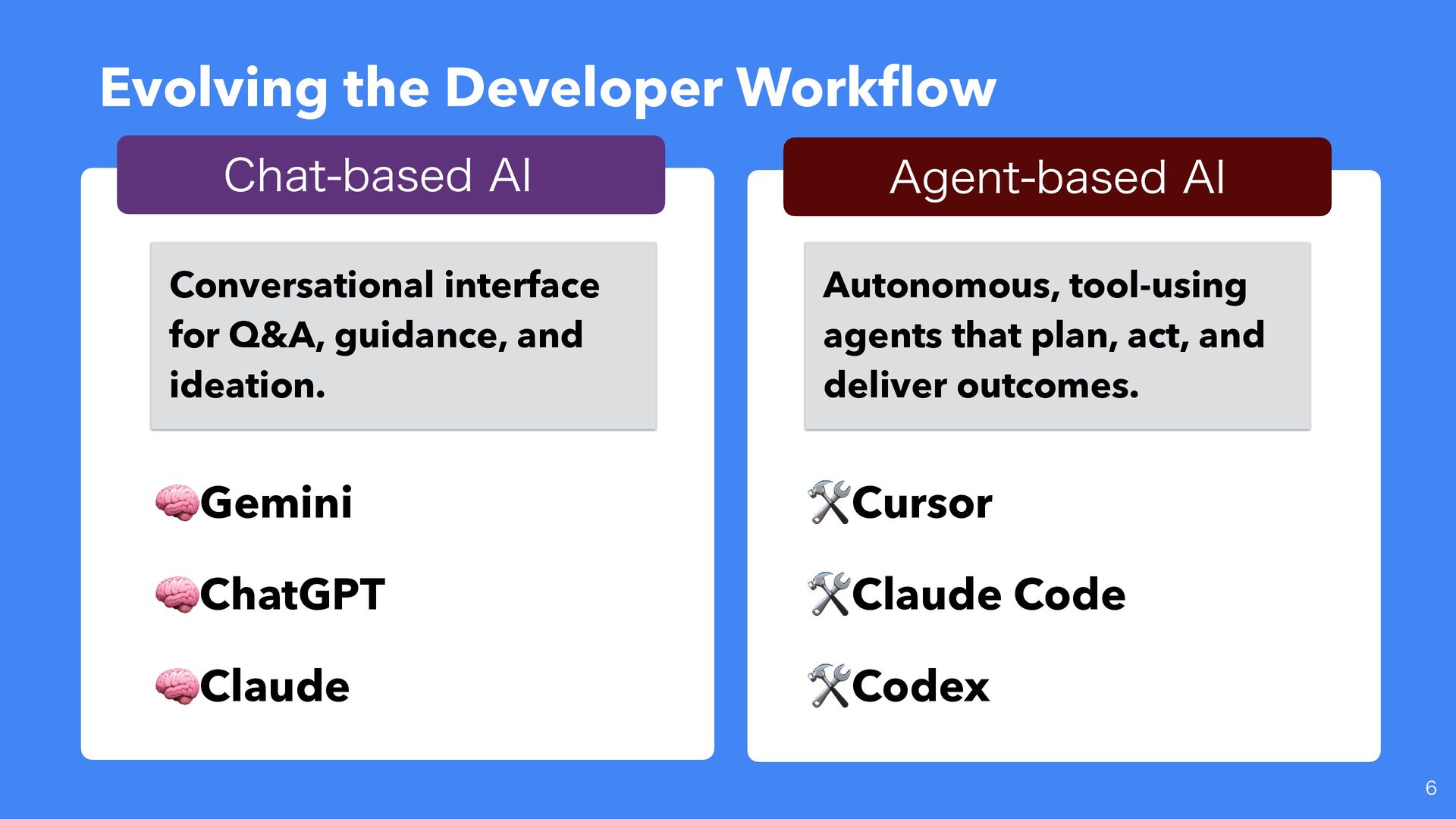 Evolving the Developer Workflow

Chat-based AI

Conversational interface for Q&A, guidance, and ideation.

🧠Gemini

🧠ChatGPT

🧠Claude

Agent-based AI

Autonomous, tool-using agents that plan, act, and deliver outcomes.

🛠️Cursor

🛠️Claude Code

🛠️Codex

6